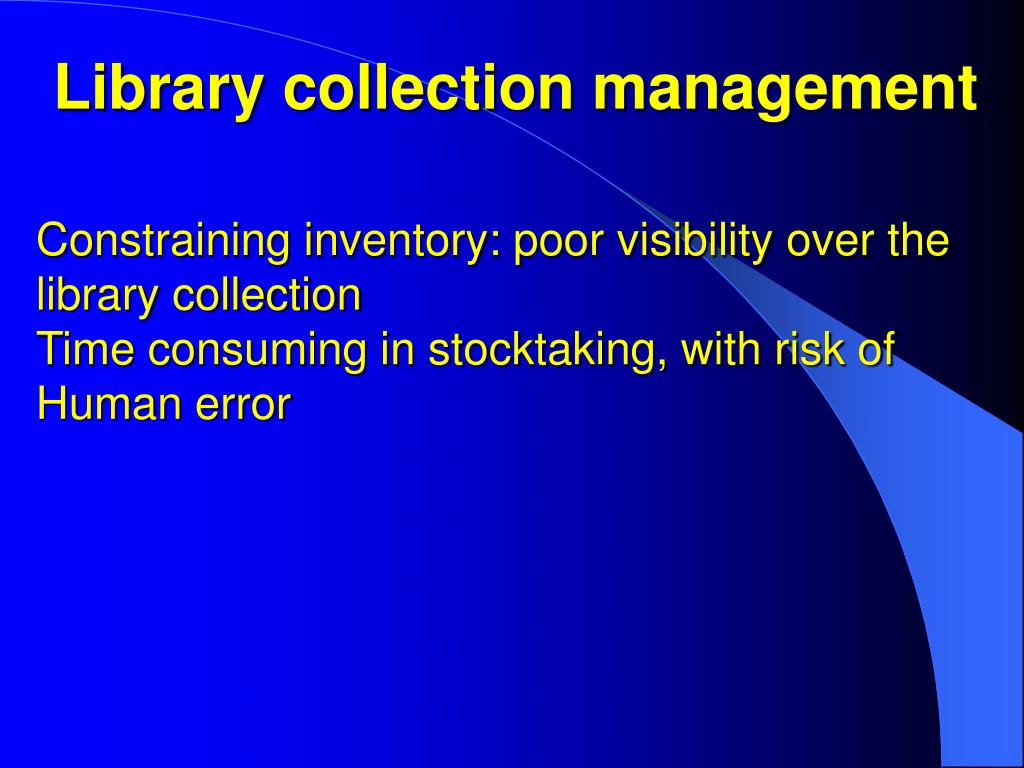 Library collection management

Constraining inventory: poor visibility over the library collection
Time consuming in stocktaking, with risk of Human error